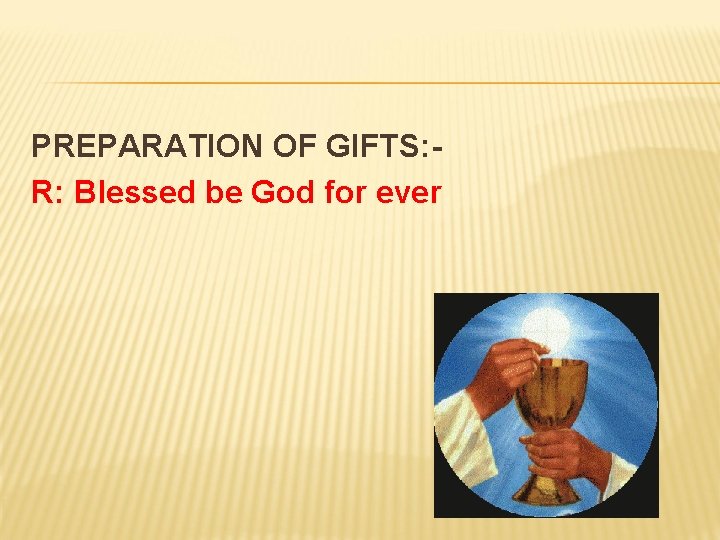 PREPARATION OF GIFTS:-
R: Blessed be God for ever